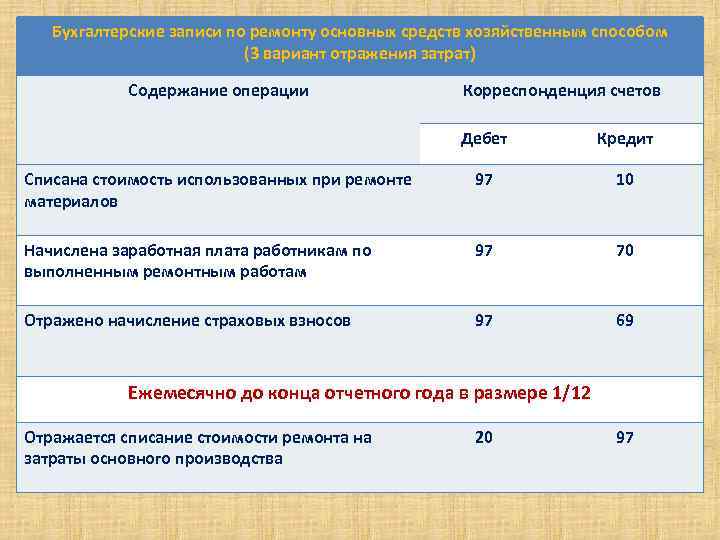 Бухгалтерские записи по ремонту основных средств хозяйственным способом
(3 вариант отражения затрат)

| Содержание операции | Корреспонденция счетов | |
|---|---|---|
| | Дебет | Кредит |
| Списана стоимость использованных при ремонте материалов | 97 | 10 |
| Начислена заработная плата работникам по выполненным ремонтным работам | 97 | 70 |
| Отражено начисление страховых взносов | 97 | 69 |
| Ежемесячно до конца отчетного года в размере 1/12 | | |
| Отражается списание стоимости ремонта на затраты основного производства | 20 | 97 |